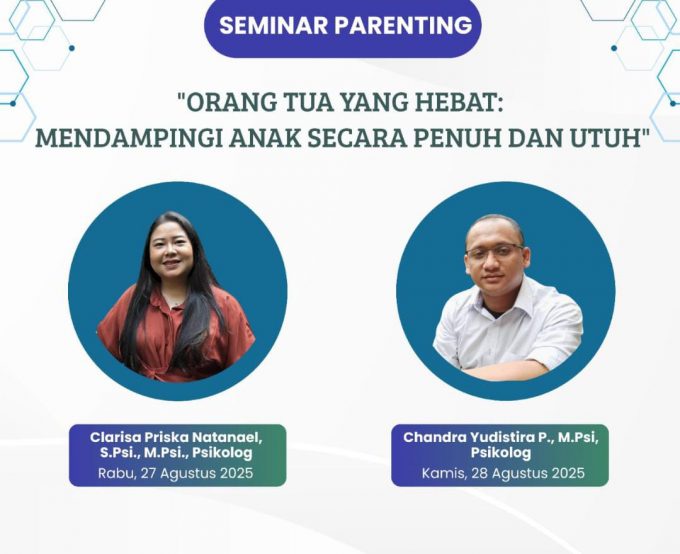 SEMINAR PARENTING

"ORANG TUA YANG HEBAT: MENDAMPINGI ANAK SECARA PENUH DAN UTUH"

Clarisa Priska Natanael, S.Psi., M.Psi., Psikolog
Rabu, 27 Agustus 2025

Chandra Yudistira P., M.Psi, Psikolog
Kamis, 28 Agustus 2025